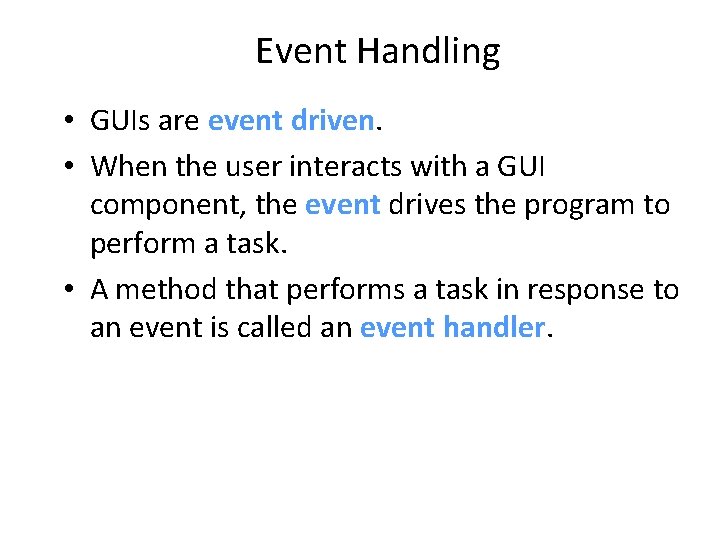 Event Handling

• GUIs are event driven.

• When the user interacts with a GUI component, the event drives the program to perform a task.

• A method that performs a task in response to an event is called an event handler.